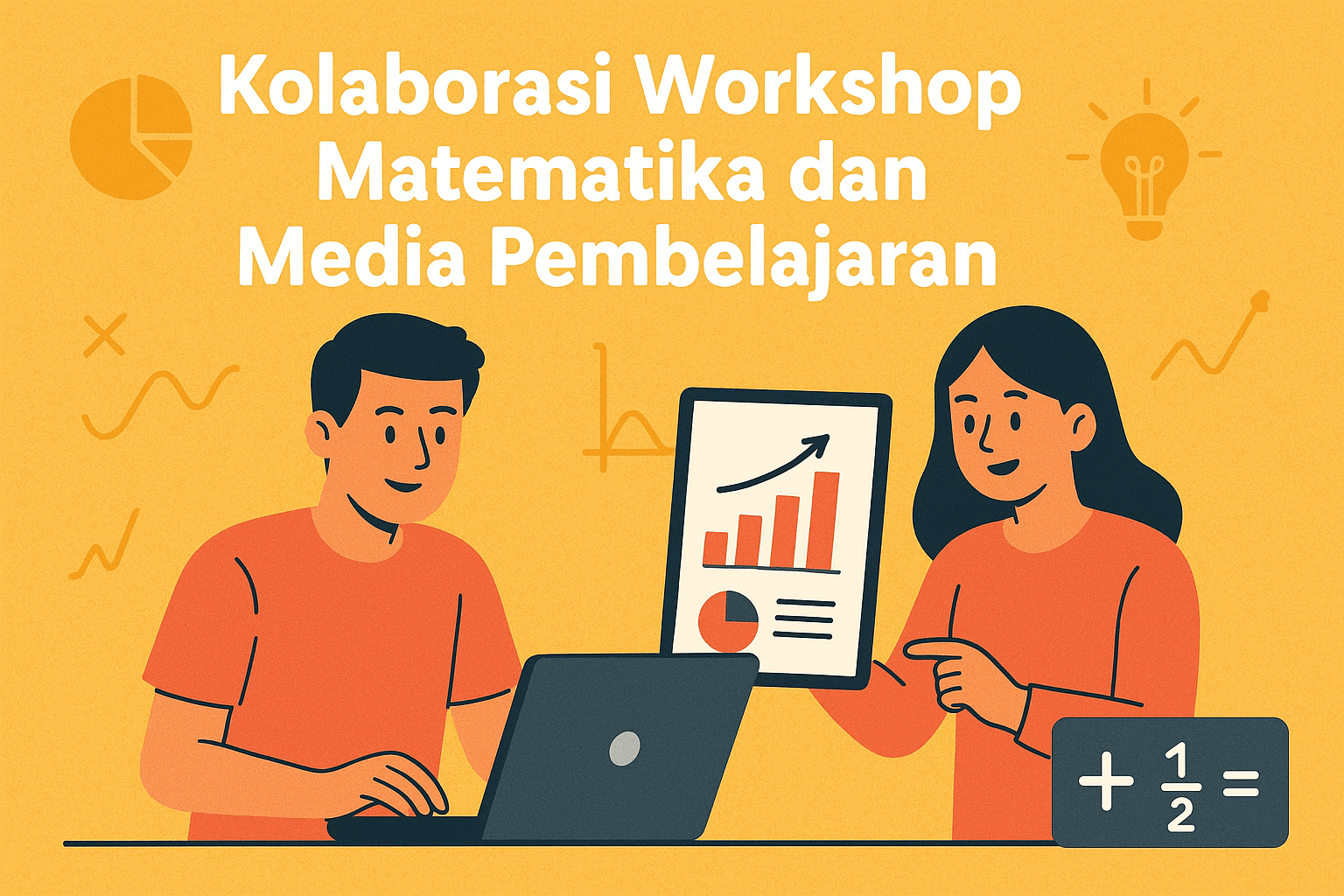 Kolaborasi Workshop Matematika dan Media Pembelajaran

$+ \frac{1}{2} =$